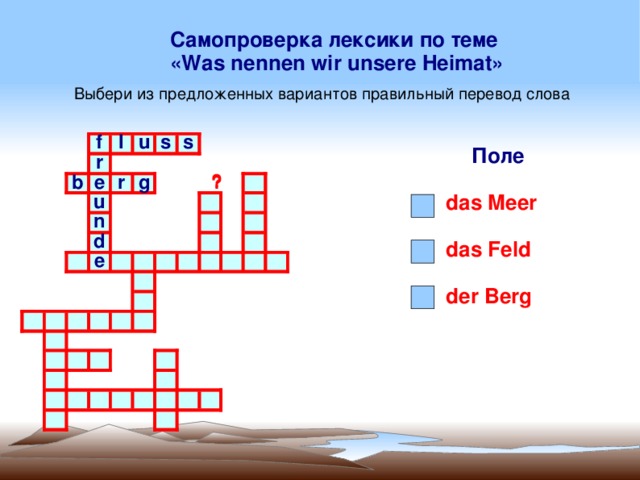 Самопроверка лексики по теме
«Was nennen wir unsere Heimat»

Выбери из предложенных вариантов правильный перевод слова

f l u s s
r
b e r g
u
n
d
e

?

Поле

das Meer

das Feld

der Berg